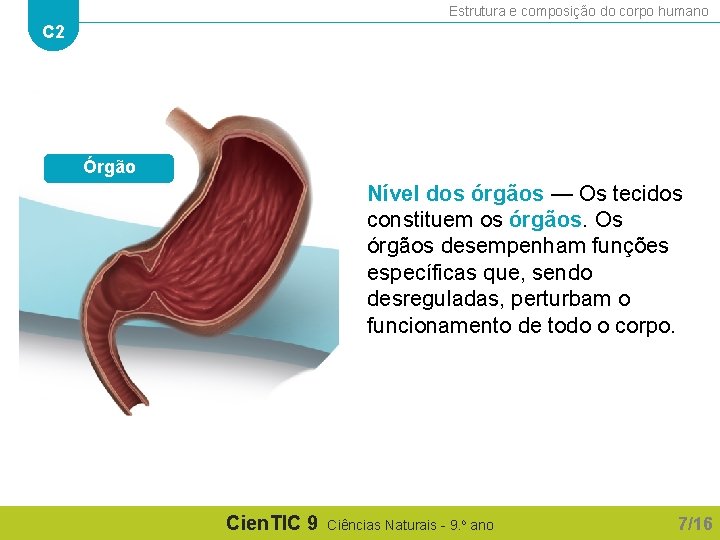 C2

Estrutura e composição do corpo humano

Órgão

Nível dos órgãos — Os tecidos constituem os órgãos. Os órgãos desempenham funções específicas que, sendo desreguladas, perturbam o funcionamento de todo o corpo.

CienTIC 9 Ciências Naturais - 9.º ano

7/16